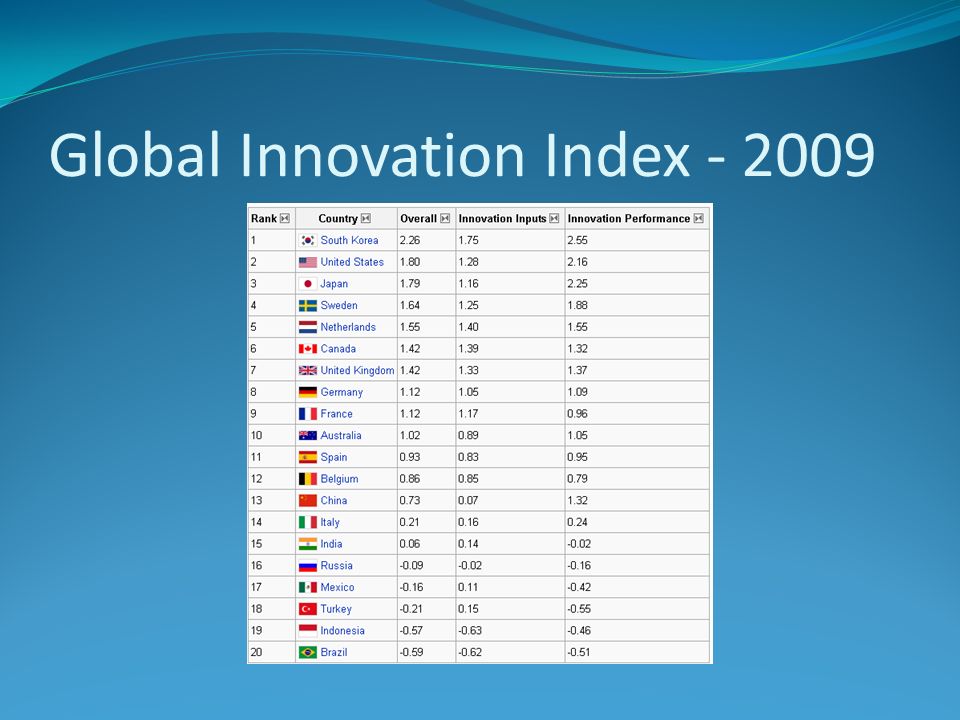 Global Innovation Index - 2009

| Rank | Country | Overall | Innovation Inputs | Innovation Performance |
|---|---|---|---|---|
| 1 | South Korea | 2.26 | 1.75 | 2.55 |
| 2 | United States | 1.80 | 1.28 | 2.16 |
| 3 | Japan | 1.79 | 1.16 | 2.25 |
| 4 | Sweden | 1.64 | 1.25 | 1.88 |
| 5 | Netherlands | 1.55 | 1.40 | 1.55 |
| 6 | Canada | 1.42 | 1.39 | 1.32 |
| 7 | United Kingdom | 1.42 | 1.33 | 1.37 |
| 8 | Germany | 1.12 | 1.05 | 1.09 |
| 9 | France | 1.12 | 1.17 | 0.96 |
| 10 | Australia | 1.02 | 0.89 | 1.05 |
| 11 | Spain | 0.93 | 0.83 | 0.95 |
| 12 | Belgium | 0.86 | 0.85 | 0.79 |
| 13 | China | 0.73 | 0.07 | 1.32 |
| 14 | Italy | 0.21 | 0.16 | 0.24 |
| 15 | India | 0.06 | 0.14 | -0.02 |
| 16 | Russia | -0.09 | -0.02 | -0.16 |
| 17 | Mexico | -0.16 | 0.11 | -0.42 |
| 18 | Turkey | -0.21 | 0.15 | -0.55 |
| 19 | Indonesia | -0.57 | -0.63 | -0.46 |
| 20 | Brazil | -0.59 | -0.62 | -0.51 |